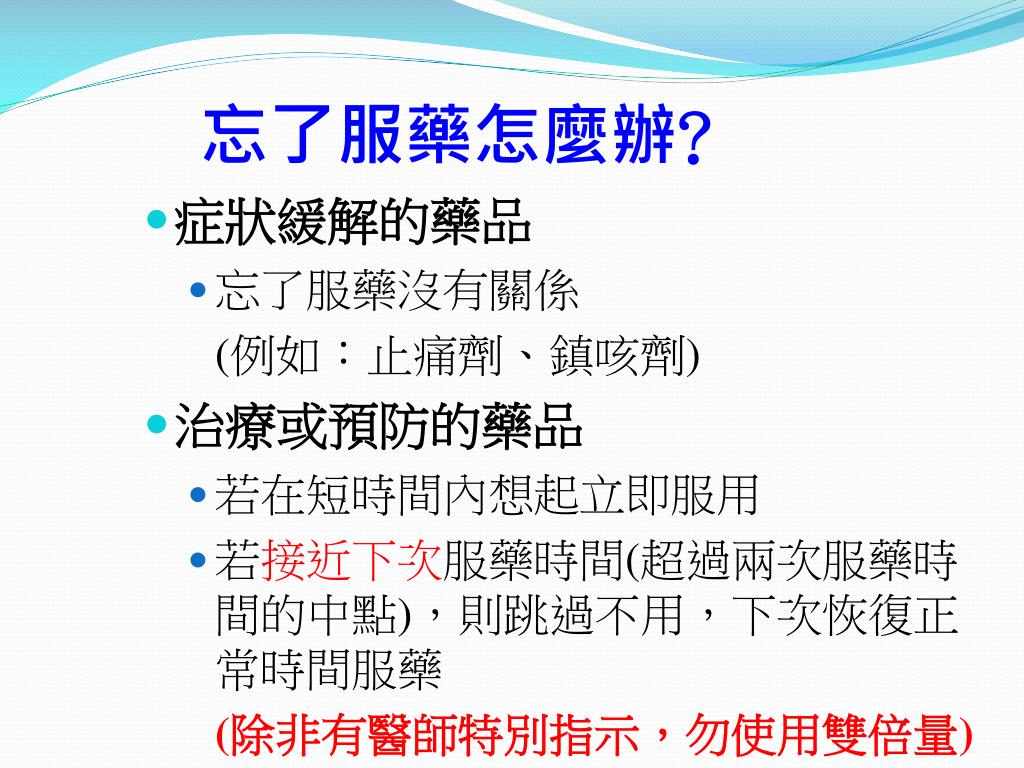 忘了服藥怎麼辦?

症狀緩解的藥品

忘了服藥沒有關係
(例如：止痛劑、鎮咳劑)

治療或預防的藥品

若在短時間內想起立即服用

若接近下次服藥時間(超過兩次服藥時間的中點)，則跳過不用，下次恢復正常時間服藥
(除非有醫師特別指示，勿使用雙倍量)